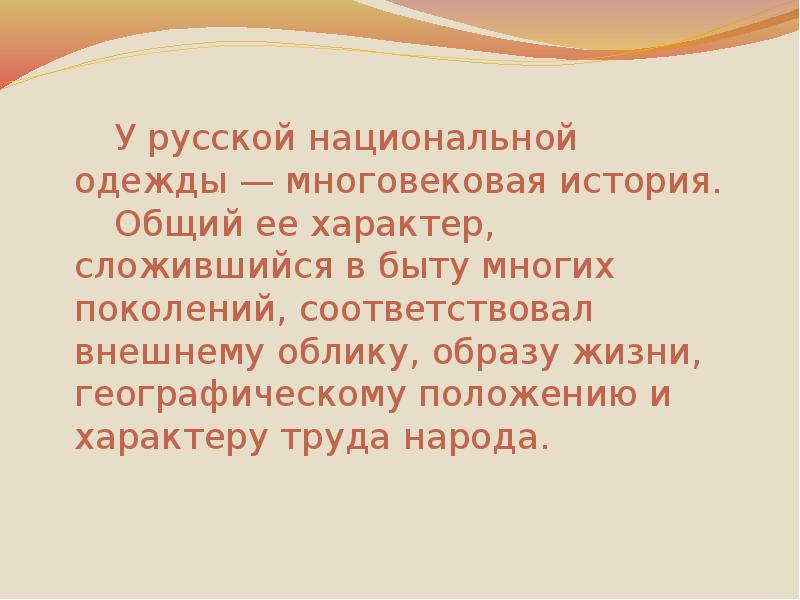 У русской национальной одежды — многовековая история.

Общий ее характер, сложившийся в быту многих поколений, соответствовал внешнему облику, образу жизни, географическому положению и характеру труда народа.